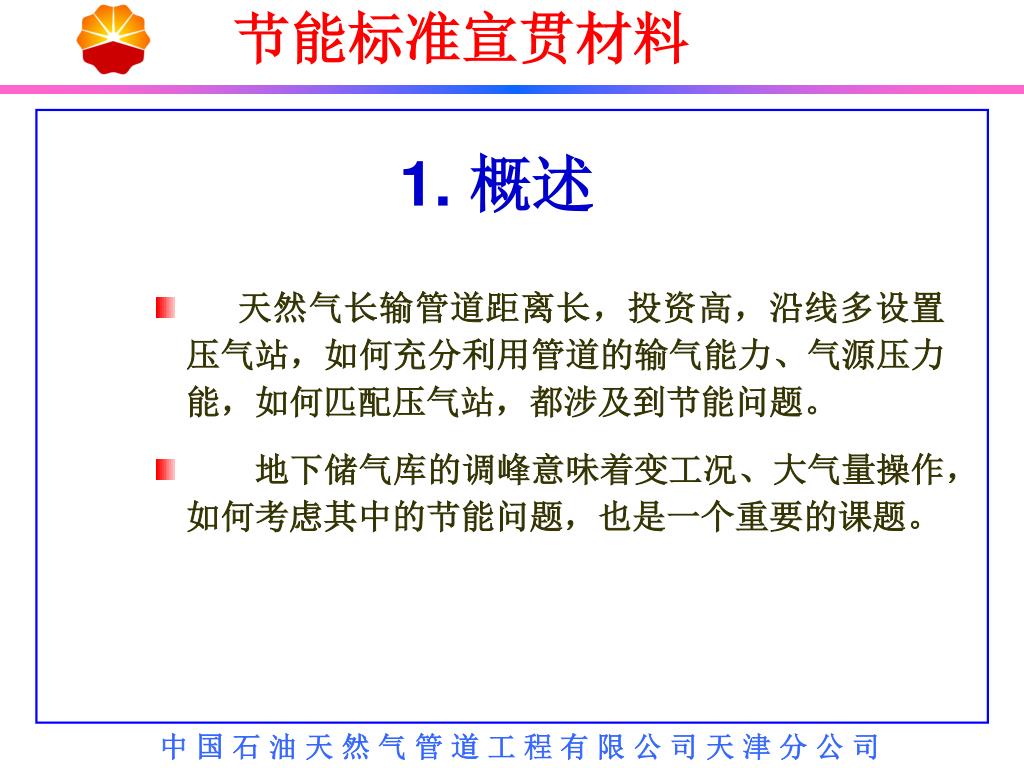 节能标准宣贯材料

1. 概述

天然气长输管道距离长，投资高，沿线多设置压气站，如何充分利用管道的输气能力、气源压力能，如何匹配压气站，都涉及到节能问题。

地下储气库的调峰意味着变工况、大气量操作，如何考虑其中的节能问题，也是一个重要的课题。

中国石油天然气管道工程有限公司天津分公司